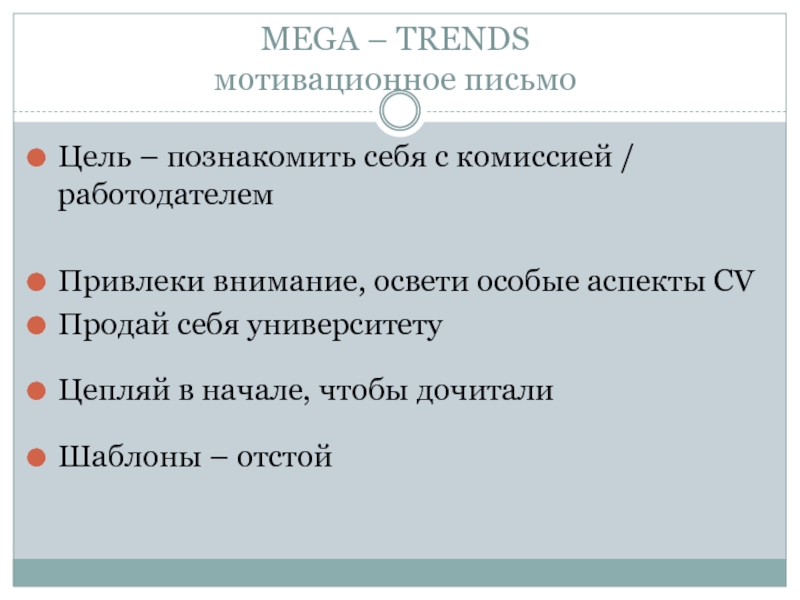 MEGA – TRENDS
мотивационное письмо

Цель – познакомить себя с комиссией / работодателем

Привлеки внимание, освети особые аспекты CV

Продай себя университету

Цепляй в начале, чтобы дочитали

Шаблоны – отстой